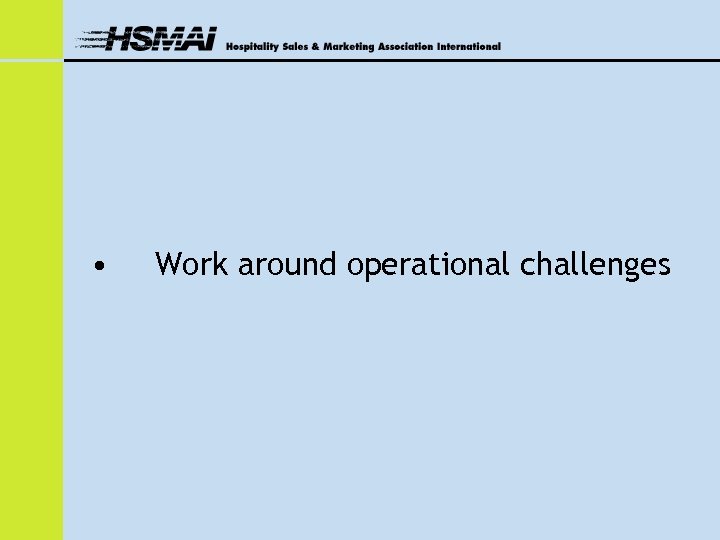 HSMAI Hospitality Sales & Marketing Association International

• Work around operational challenges